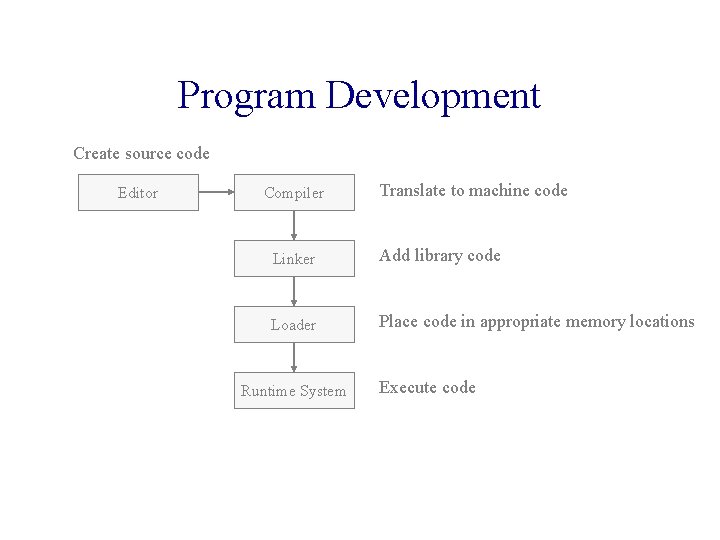 Program Development

Create source code

Editor

Compiler

Translate to machine code

Linker

Add library code

Loader

Place code in appropriate memory locations

Runtime System

Execute code